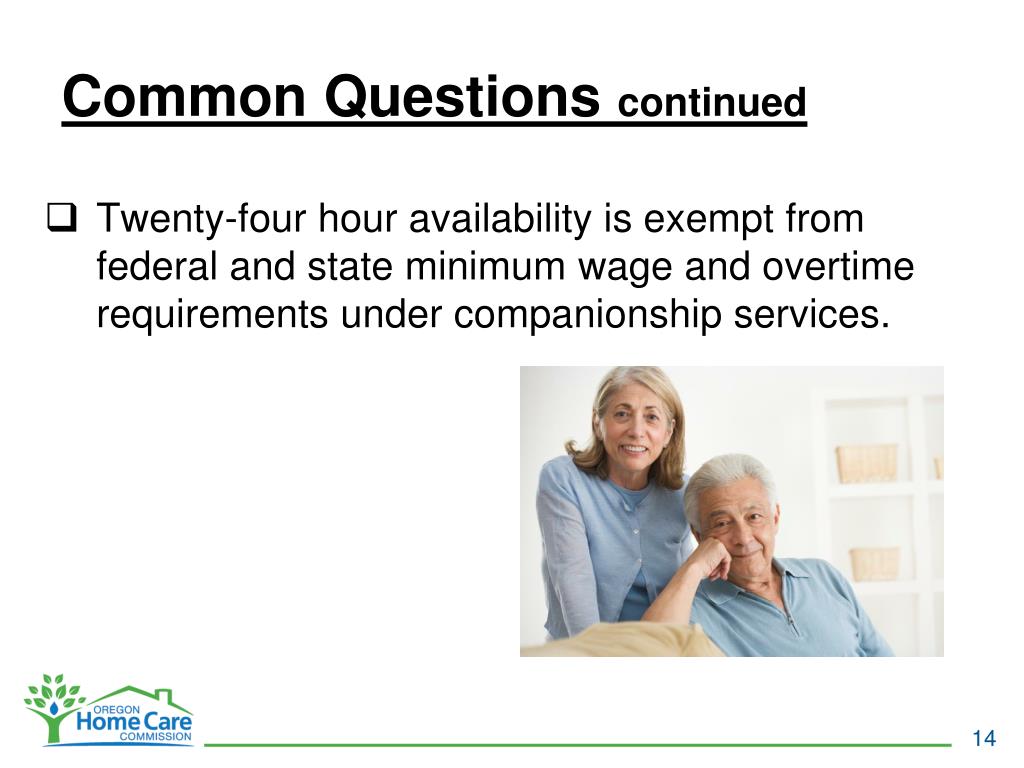 Common Questions continued

❑ Twenty-four hour availability is exempt from federal and state minimum wage and overtime requirements under companionship services.

OREGON
Home Care
COMMISSION

14